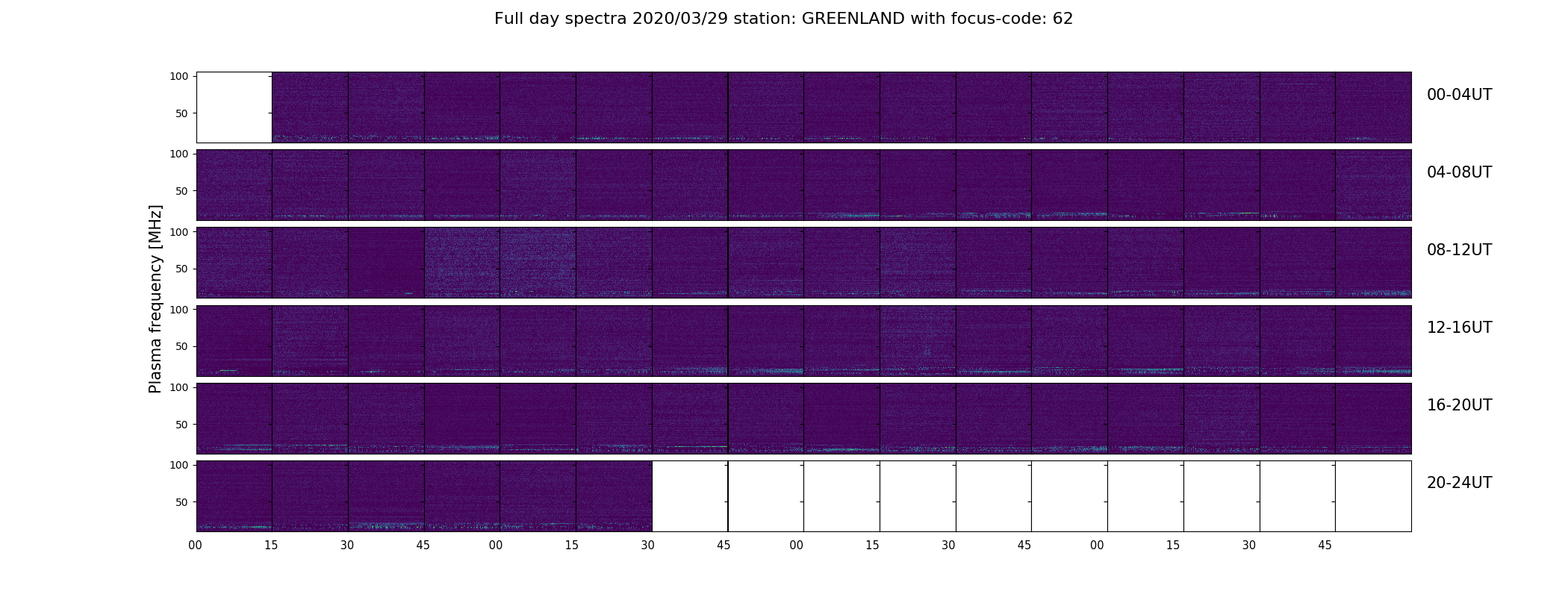 Full day spectra 2020/03/29 station: GREENLAND with focus-code: 62

Plasma frequency [MHz]

100
50
00-04UT

100
50
04-08UT

100
50
08-12UT

100
50
12-16UT

100
50
16-20UT

100
50
20-24UT

00 15 30 45 00 15 30 45 00 15 30 45 00 15 30 45